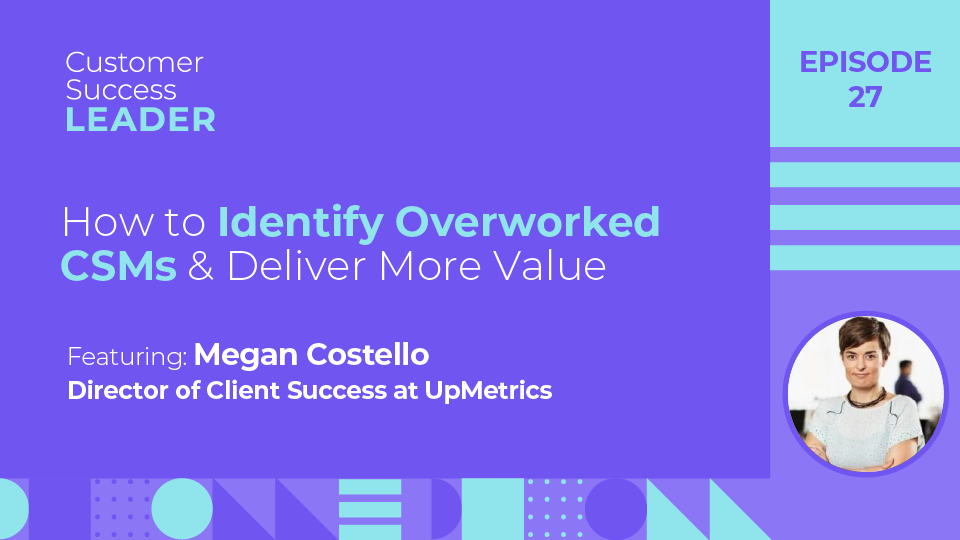 Customer Success LEADER

EPISODE 27

How to Identify Overworked CSMs & Deliver More Value

Featuring: Megan Costello
Director of Client Success at UpMetrics